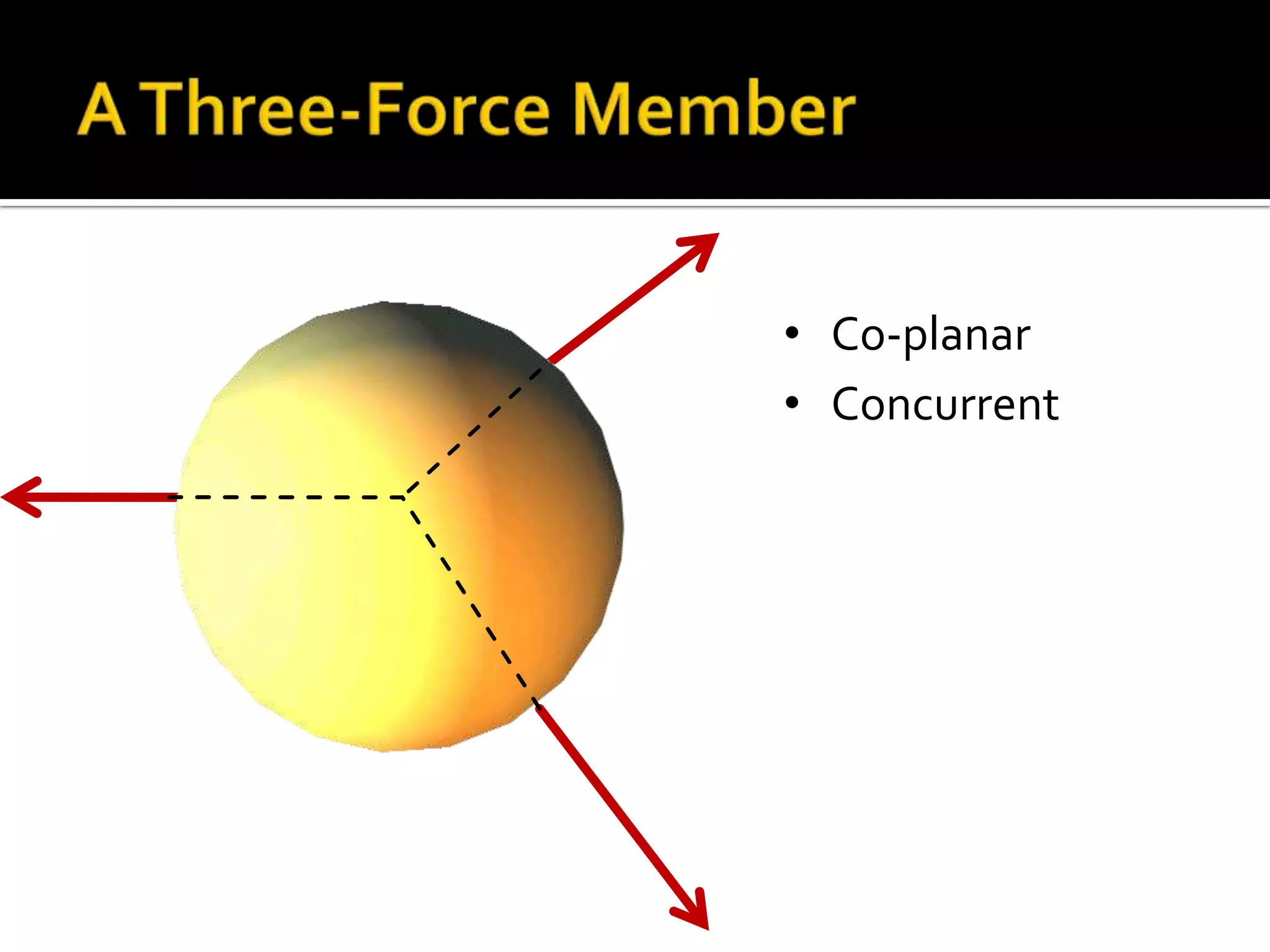 A Three-Force Member

• Co-planar
• Concurrent